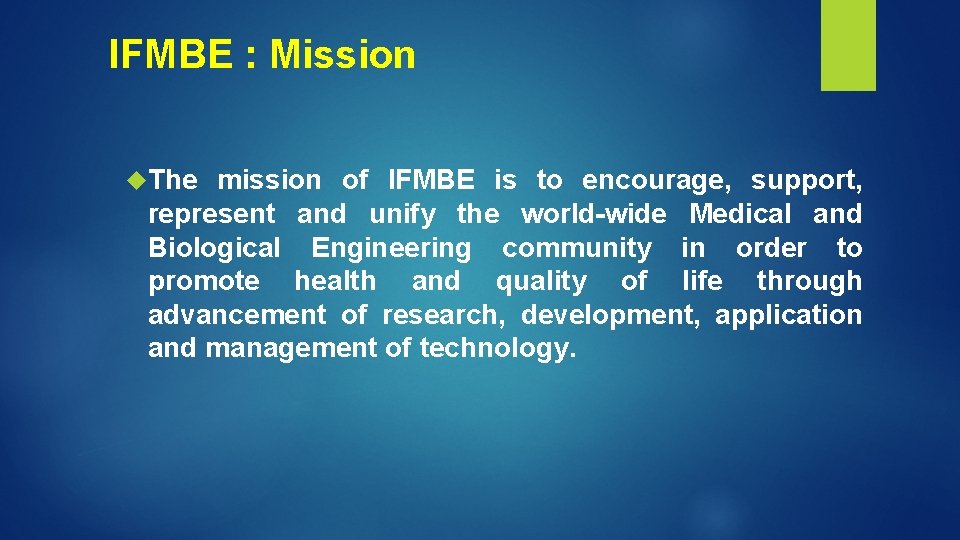 IFMBE : Mission

The mission of IFMBE is to encourage, support, represent and unify the world-wide Medical and Biological Engineering community in order to promote health and quality of life through advancement of research, development, application and management of technology.